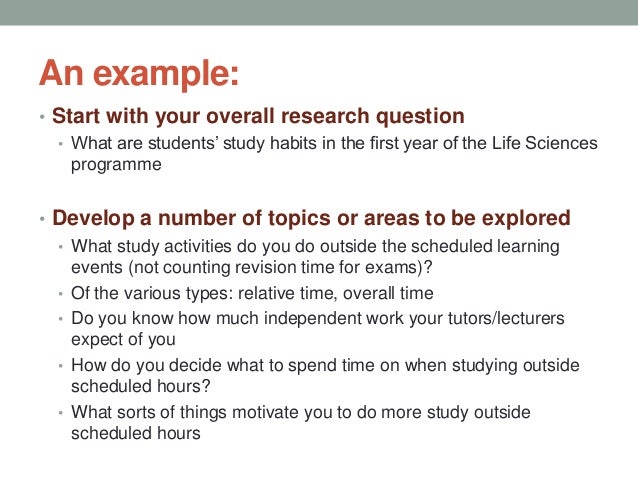 An example:

• Start with your overall research question
  • What are students' study habits in the first year of the Life Sciences programme

• Develop a number of topics or areas to be explored
  • What study activities do you do outside the scheduled learning events (not counting revision time for exams)?
  • Of the various types: relative time, overall time
  • Do you know how much independent work your tutors/lecturers expect of you
  • How do you decide what to spend time on when studying outside scheduled hours?
  • What sorts of things motivate you to do more study outside scheduled hours